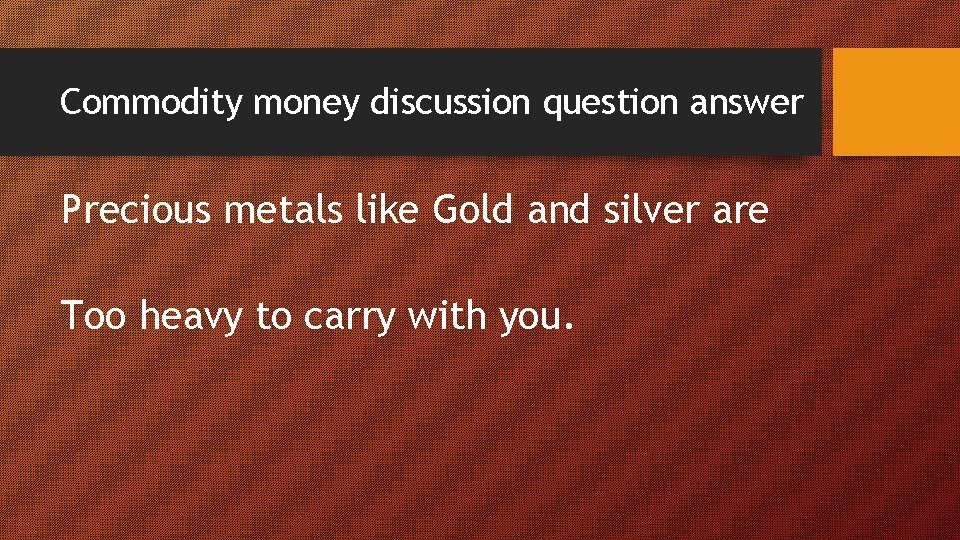 Commodity money discussion question answer

Precious metals like Gold and silver are

Too heavy to carry with you.